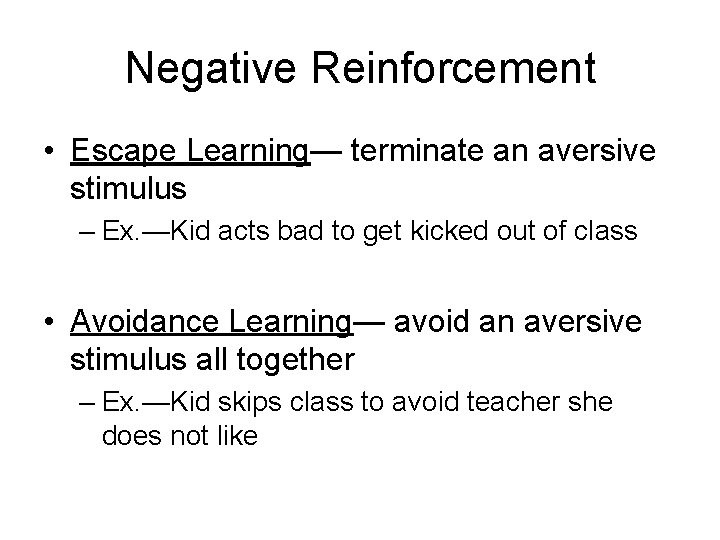 Negative Reinforcement

• Escape Learning— terminate an aversive stimulus
  – Ex.—Kid acts bad to get kicked out of class

• Avoidance Learning— avoid an aversive stimulus all together
  – Ex.—Kid skips class to avoid teacher she does not like